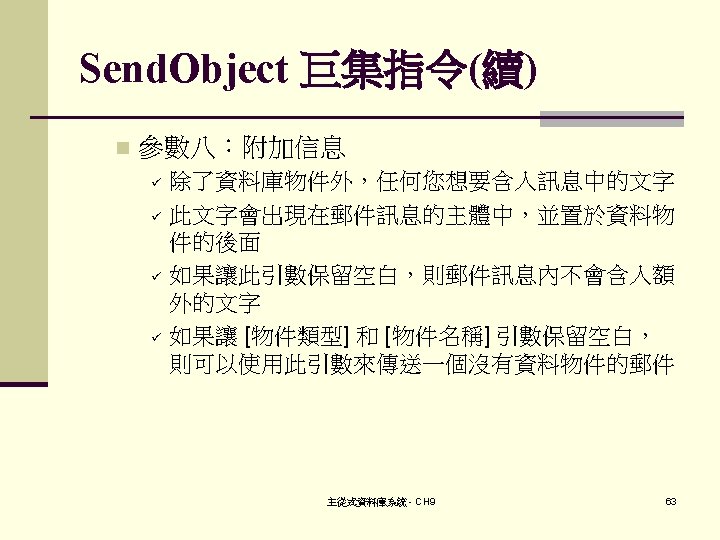 SendObject 巨集指令(續)

參數八：附加信息

除了資料庫物件外，任何您想要含入訊息中的文字

此文字會出現在郵件訊息的主體中，並置於資料物件的後面

如果讓此引數保留空白，則郵件訊息內不會含入額外的文字

如果讓 [物件類型] 和 [物件名稱] 引數保留空白，則可以使用此引數來傳送一個沒有資料物件的郵件

主從式資料庫系統 - CH9

63